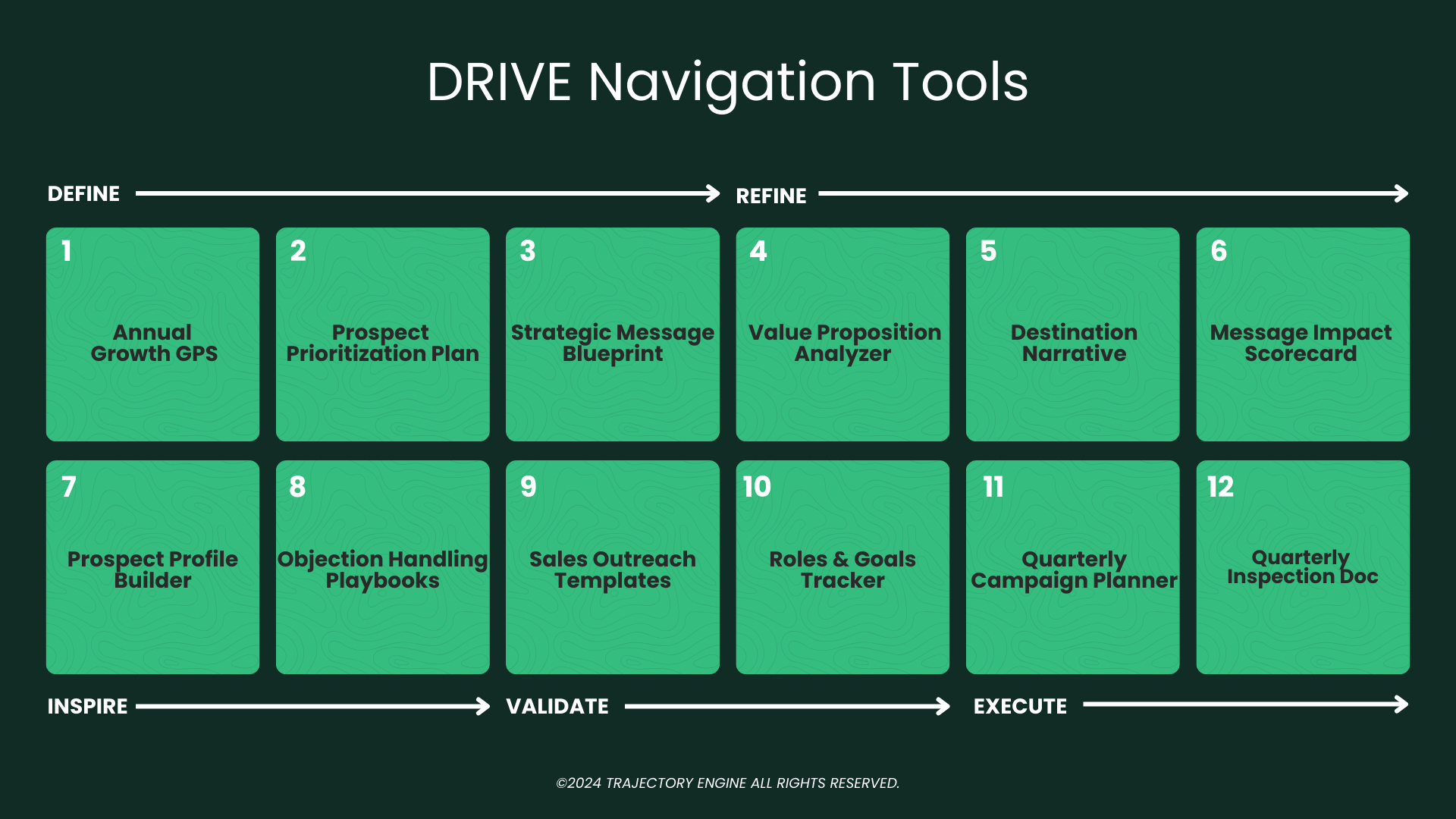 DRIVE Navigation Tools

DEFINE

REFINE

1
Annual Growth GPS

2
Prospect Prioritization Plan

3
Strategic Message Blueprint

4
Value Proposition Analyzer

5
Destination Narrative

6
Message Impact Scorecard

7
Prospect Profile Builder

8
Objection Handling Playbooks

9
Sales Outreach Templates

10
Roles & Goals Tracker

11
Quarterly Campaign Planner

12
Quarterly Inspection Doc

INSPIRE

VALIDATE

EXECUTE

©2024 TRAJECTORY ENGINE ALL RIGHTS RESERVED.